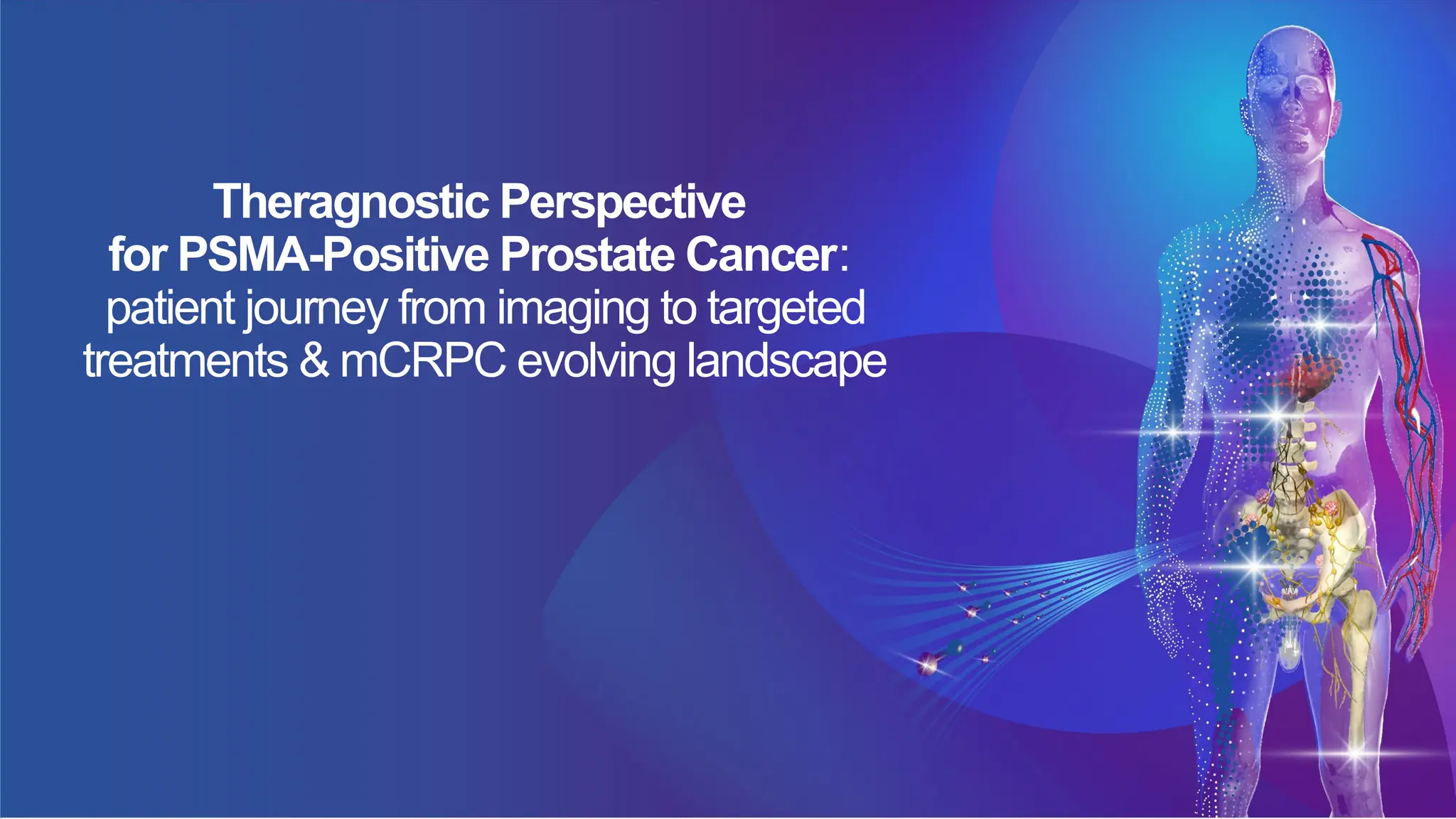 Theragnostic Perspective
for PSMA-Positive Prostate Cancer:
patient journey from imaging to targeted treatments & mCRPC evolving landscape